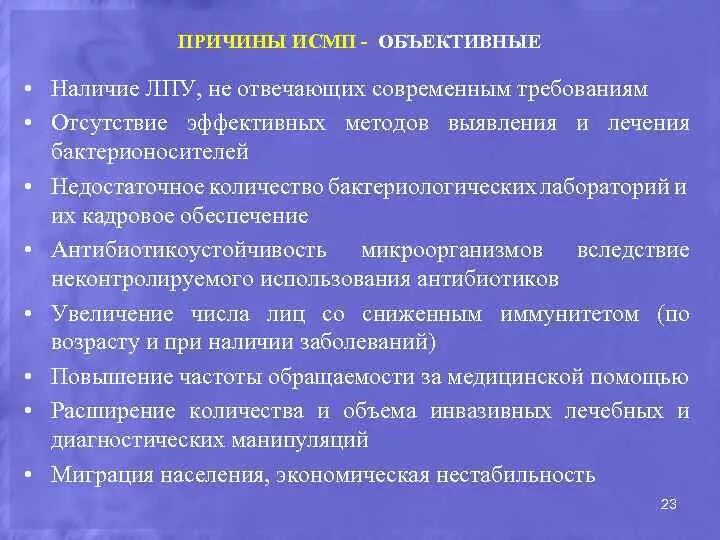 ПРИЧИНЫ ИСМП - ОБЪЕКТИВНЫЕ

• Наличие ЛПУ, не отвечающих современным требованиям
• Отсутствие эффективных методов выявления и лечения бактерионосителей
• Недостаточное количество бактериологических лабораторий и их кадровое обеспечение
• Антибиотикоустойчивость микроорганизмов вследствие неконтролируемого использования антибиотиков
• Увеличение числа лиц со сниженным иммунитетом (по возрасту и при наличии заболеваний)
• Повышение частоты обращаемости за медицинской помощью
• Расширение количества и объема инвазивных лечебных и диагностических манипуляций
• Миграция населения, экономическая нестабильность

23